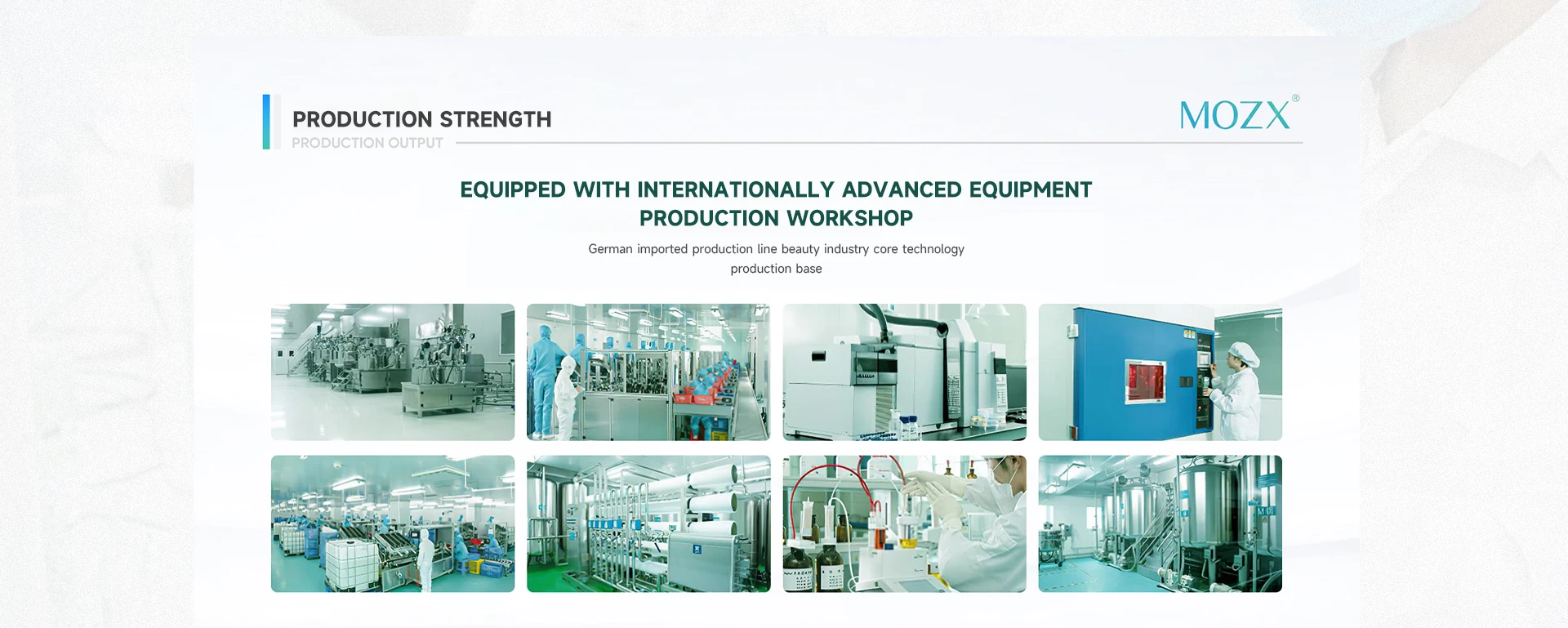 PRODUCTION STRENGTH
PRODUCTION OUTPUT

MOZX®

EQUIPPED WITH INTERNATIONALLY ADVANCED EQUIPMENT PRODUCTION WORKSHOP

German imported production line beauty industry core technology production base